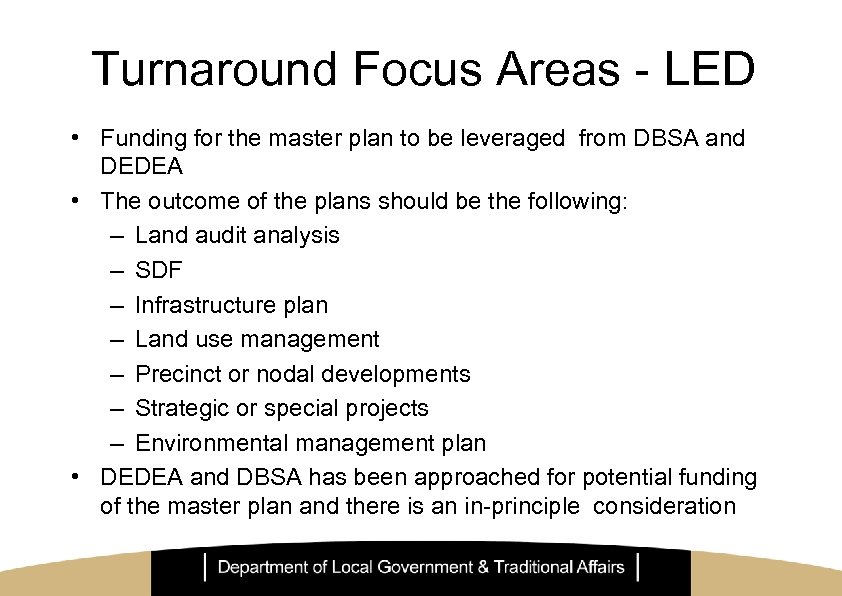 Turnaround Focus Areas - LED

• Funding for the master plan to be leveraged from DBSA and DEDEA
• The outcome of the plans should be the following:
– Land audit analysis
– SDF
– Infrastructure plan
– Land use management
– Precinct or nodal developments
– Strategic or special projects
– Environmental management plan
• DEDEA and DBSA has been approached for potential funding of the master plan and there is an in-principle consideration

Department of Local Government & Traditional Affairs